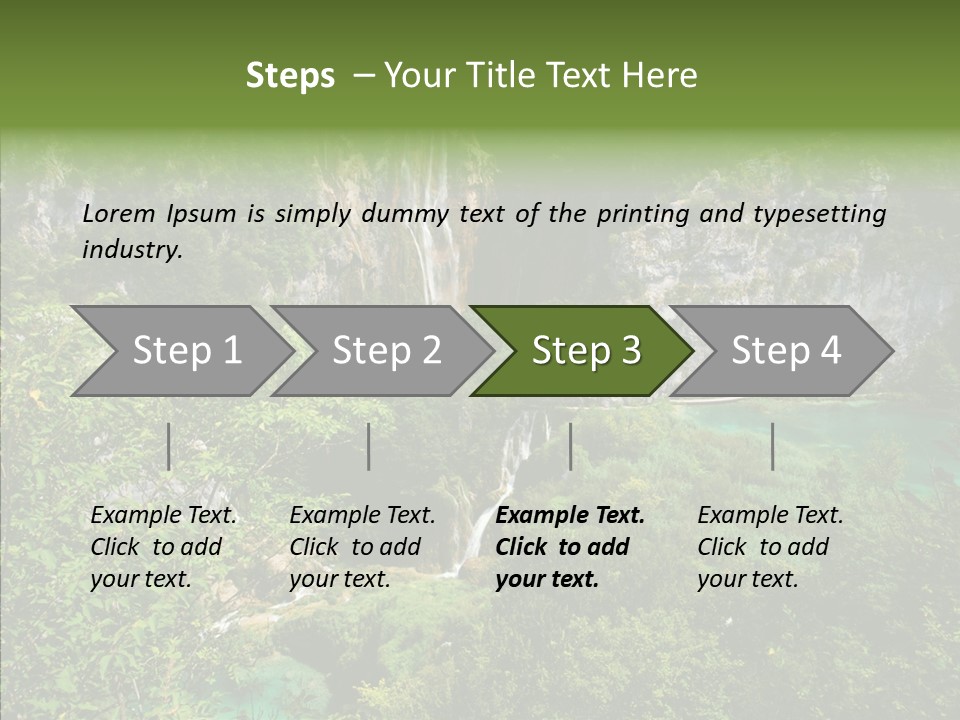 Steps – Your Title Text Here

Lorem Ipsum is simply dummy text of the printing and typesetting industry.

Step 1

Step 2

Step 3

Step 4

Example Text. Click to add your text.

Example Text. Click to add your text.

Example Text. Click to add your text.

Example Text. Click to add your text.